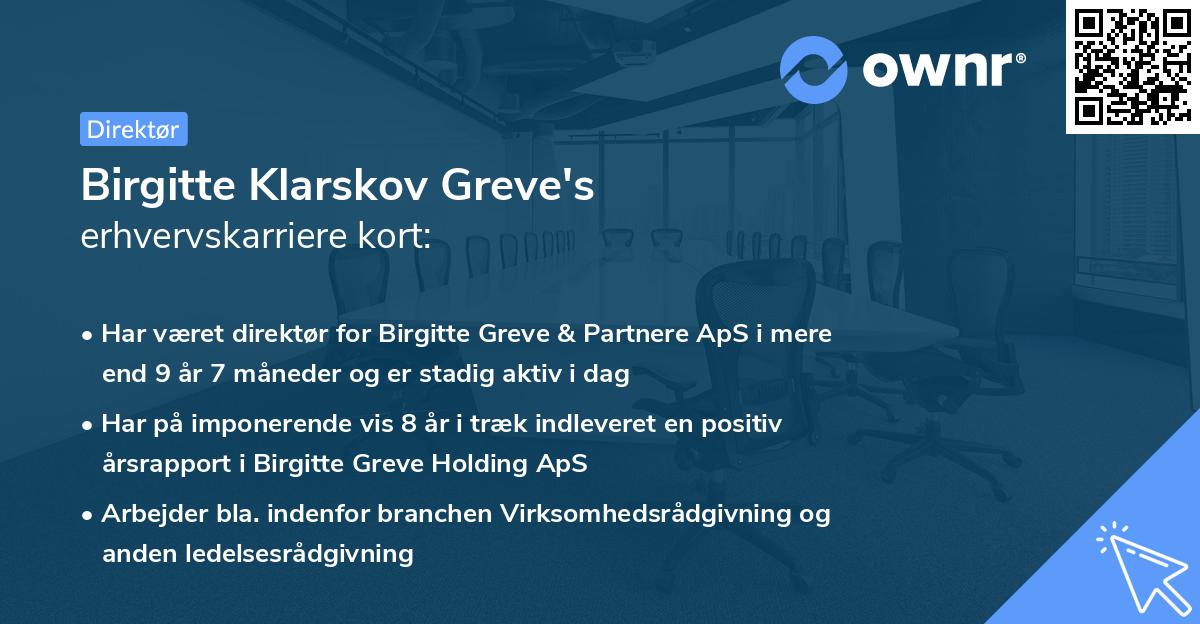 ownr®

Direktør

Birgitte Klarskov Greve's
erhvervskarriere kort:

• Har været direktør for Birgitte Greve & Partnere ApS i mere end 9 år 7 måneder og er stadig aktiv i dag
• Har på imponerende vis 8 år i træk indleveret en positiv årsrapport i Birgitte Greve Holding ApS
• Arbejder bla. indenfor branchen Virksomhedsrådgivning og anden ledelsesrådgivning